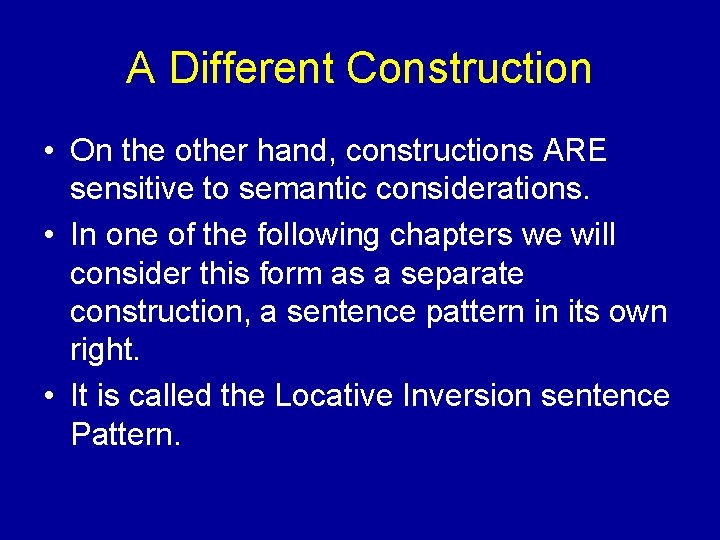 A Different Construction

• On the other hand, constructions ARE sensitive to semantic considerations.
• In one of the following chapters we will consider this form as a separate construction, a sentence pattern in its own right.
• It is called the Locative Inversion sentence Pattern.